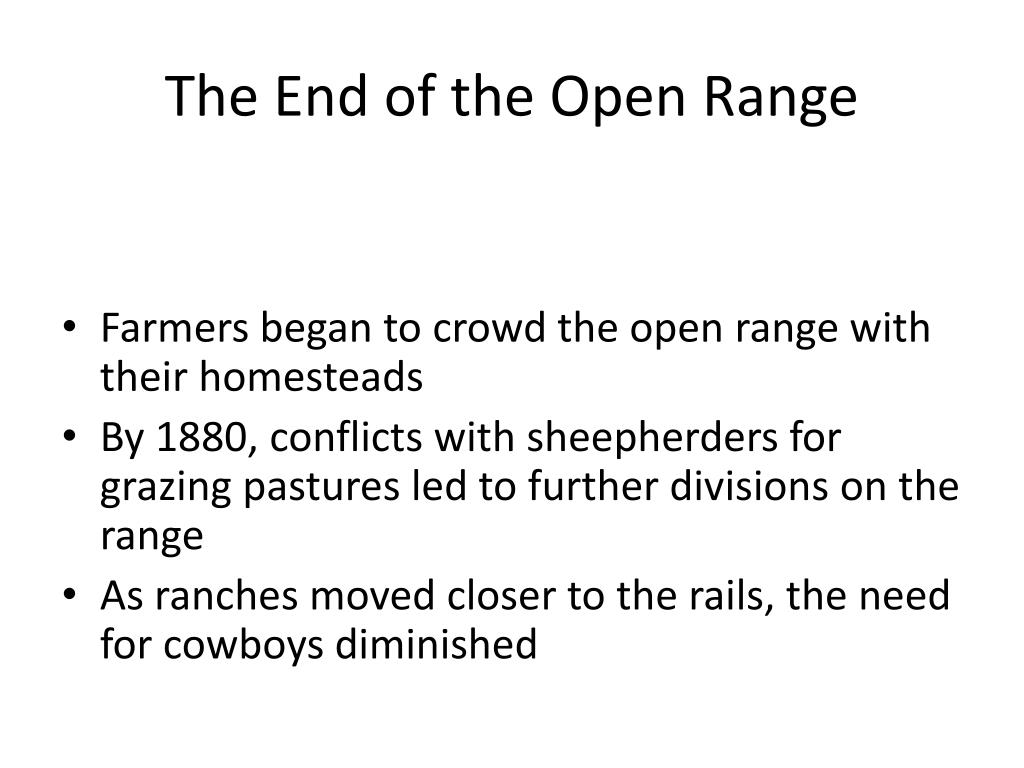 The End of the Open Range

• Farmers began to crowd the open range with their homesteads
• By 1880, conflicts with sheepherders for grazing pastures led to further divisions on the range
• As ranches moved closer to the rails, the need for cowboys diminished